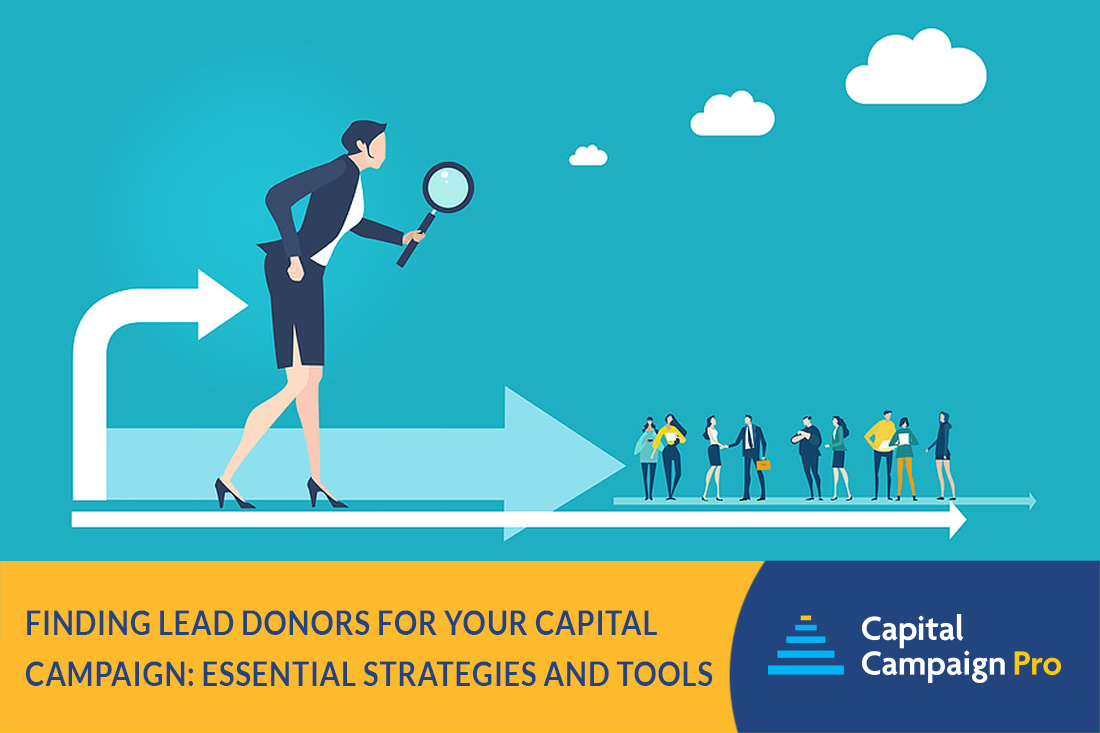 FINDING LEAD DONORS FOR YOUR CAPITAL CAMPAIGN: ESSENTIAL STRATEGIES AND TOOLS

Capital Campaign Pro